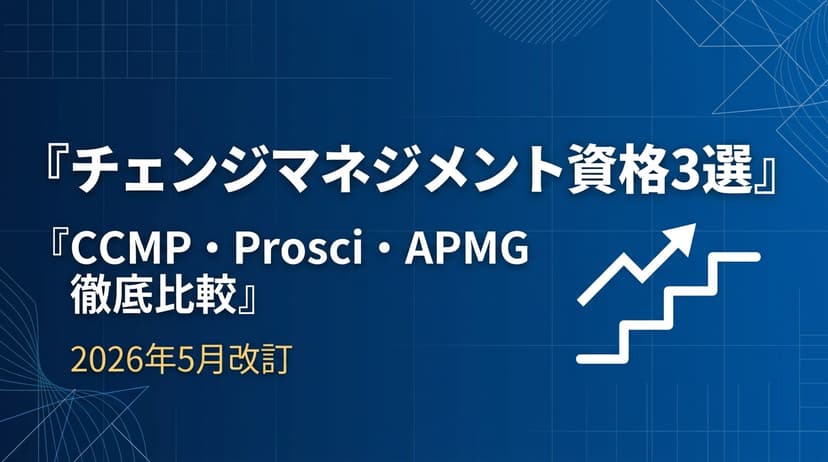 『チェンジマネジメント資格3選』

『CCMP・Prosci・APMG 徹底比較』

2026年5月改訂